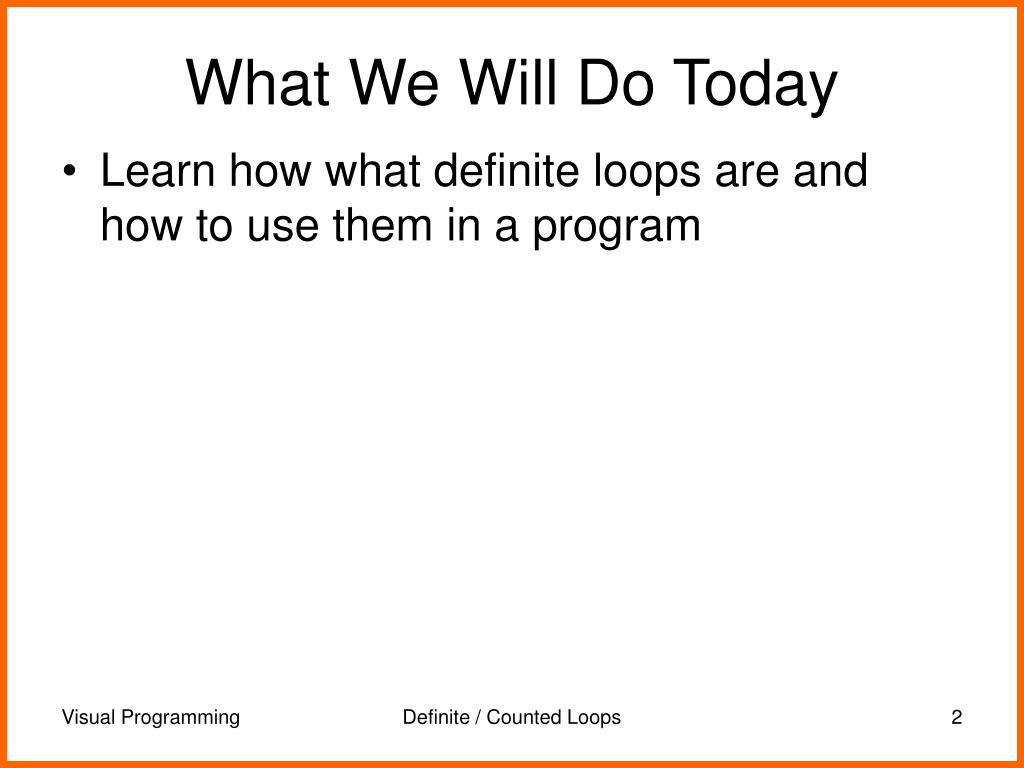 What We Will Do Today

• Learn how what definite loops are and how to use them in a program

Visual Programming

Definite / Counted Loops

2